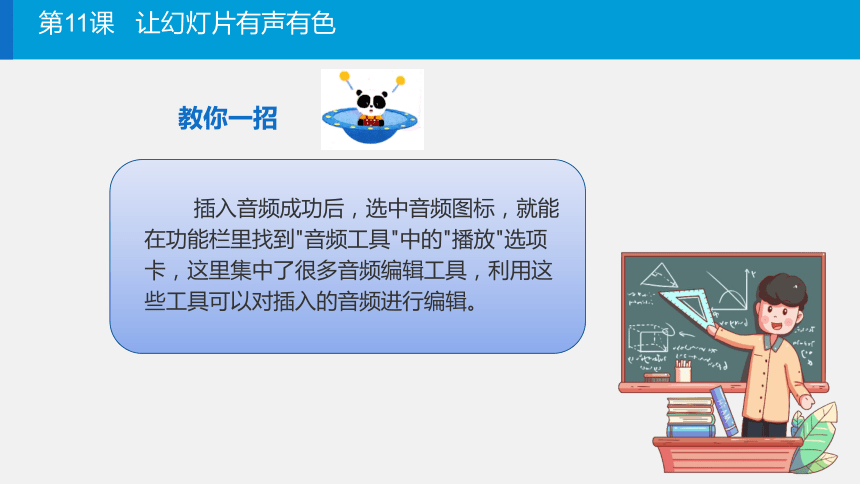 第11课　让幻灯片有声有色

教你一招

插入音频成功后，选中音频图标，就能在功能栏里找到"音频工具"中的"播放"选项卡，这里集中了很多音频编辑工具，利用这些工具可以对插入的音频进行编辑。